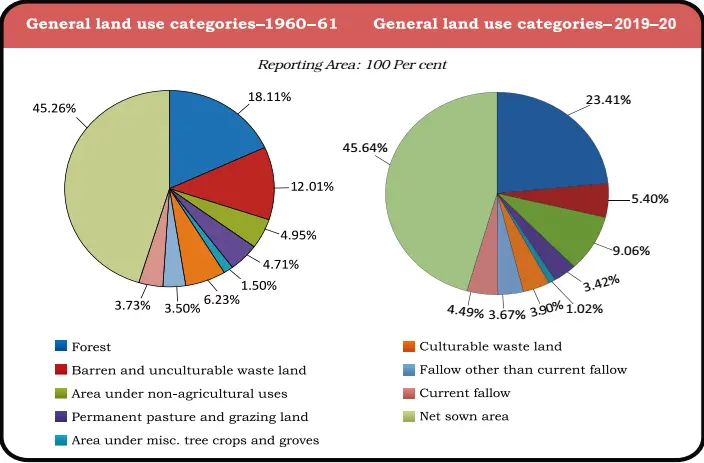 General land use categories–1960–61

General land use categories–2019–20

Reporting Area: 100 Per cent

18.11%
12.01%
4.95%
4.71%
1.50%
6.23%
3.50%
3.73%
45.26%

23.41%
5.40%
9.06%
3.42%
1.02%
3.90%
3.67%
4.49%
45.64%

Forest
Barren and unculturable waste land
Area under non-agricultural uses
Permanent pasture and grazing land
Area under misc. tree crops and groves
Culturable waste land
Fallow other than current fallow
Current fallow
Net sown area